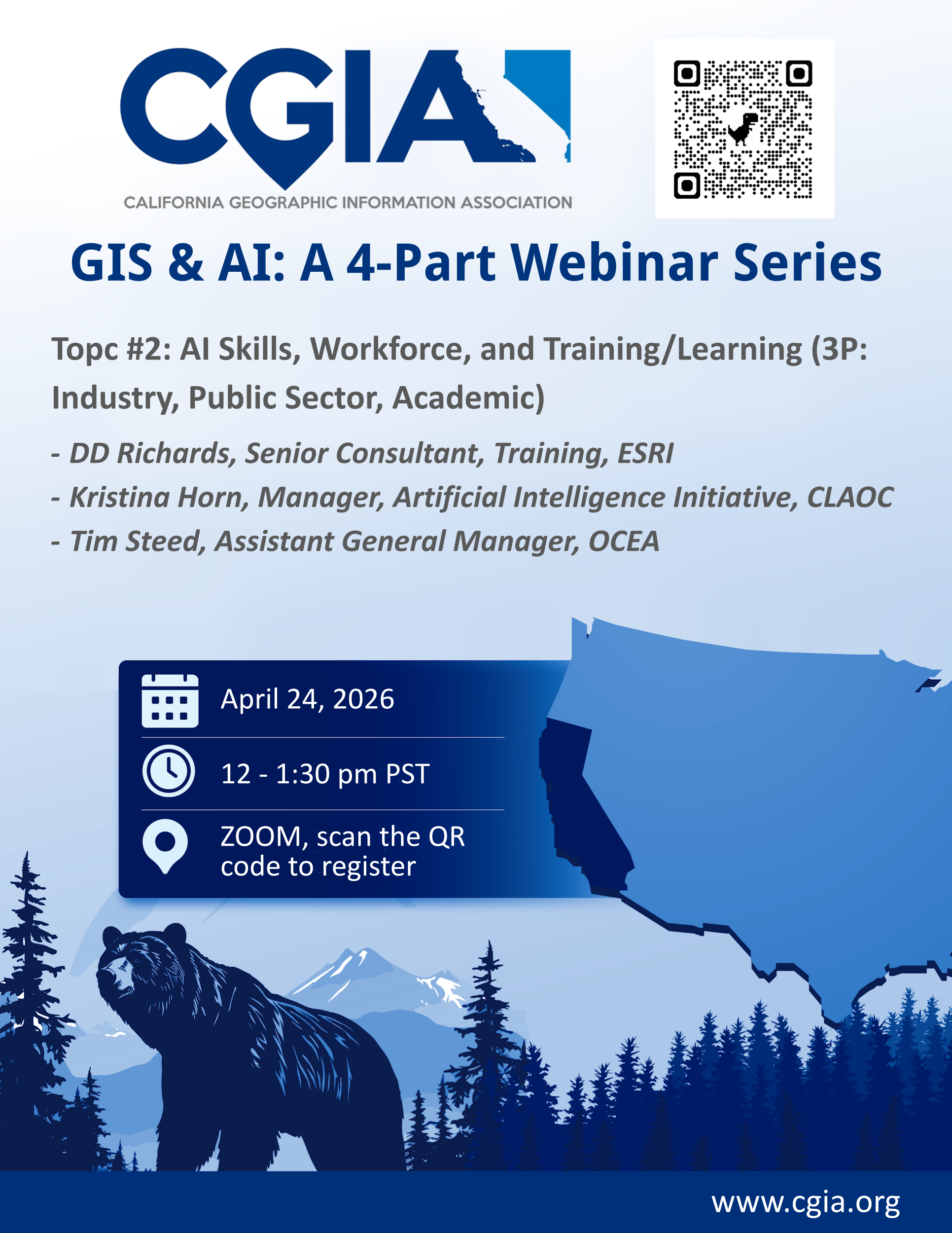 CGIA
CALIFORNIA GEOGRAPHIC INFORMATION ASSOCIATION

GIS & AI: A 4-Part Webinar Series

Topc #2: AI Skills, Workforce, and Training/Learning (3P: Industry, Public Sector, Academic)

- DD Richards, Senior Consultant, Training, ESRI
- Kristina Horn, Manager, Artificial Intelligence Initiative, CLAOC
- Tim Steed, Assistant General Manager, OCEA

April 24, 2026

12 - 1:30 pm PST

ZOOM, scan the QR code to register

www.cgia.org